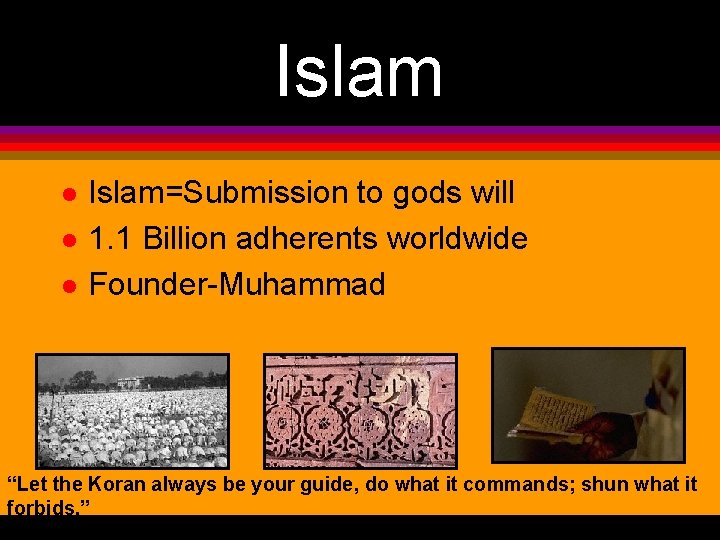 Islam

• Islam=Submission to gods will
• 1.1 Billion adherents worldwide
• Founder-Muhammad

"Let the Koran always be your guide, do what it commands; shun what it forbids."